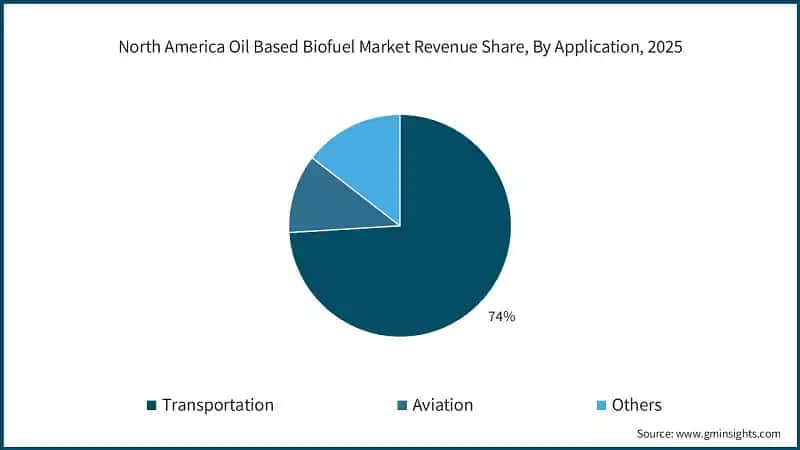 North America Oil Based Biofuel Market Revenue Share, By Application, 2025

74%

Transportation Aviation Others

Source: www.gminsights.com